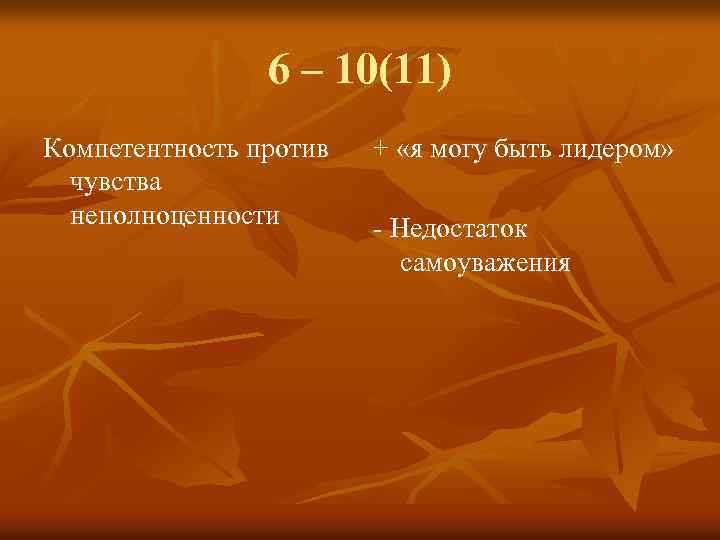 6 – 10(11)

Компетентность против чувства неполноценности

+ «я могу быть лидером»

- Недостаток самоуважения